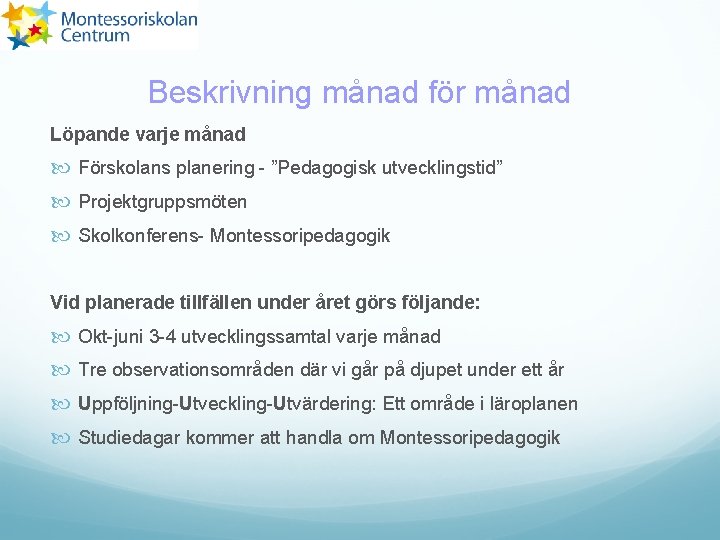 Montessoriskolan Centrum

Beskrivning månad för månad

Löpande varje månad

Förskolans planering - ”Pedagogisk utvecklingstid”

Projektgruppsmöten

Skolkonferens- Montessoripedagogik

Vid planerade tillfällen under året görs följande:

Okt-juni 3-4 utvecklingssamtal varje månad

Tre observationsområden där vi går på djupet under ett år

Uppföljning-Utveckling-Utvärdering: Ett område i läroplanen

Studiedagar kommer att handla om Montessoripedagogik